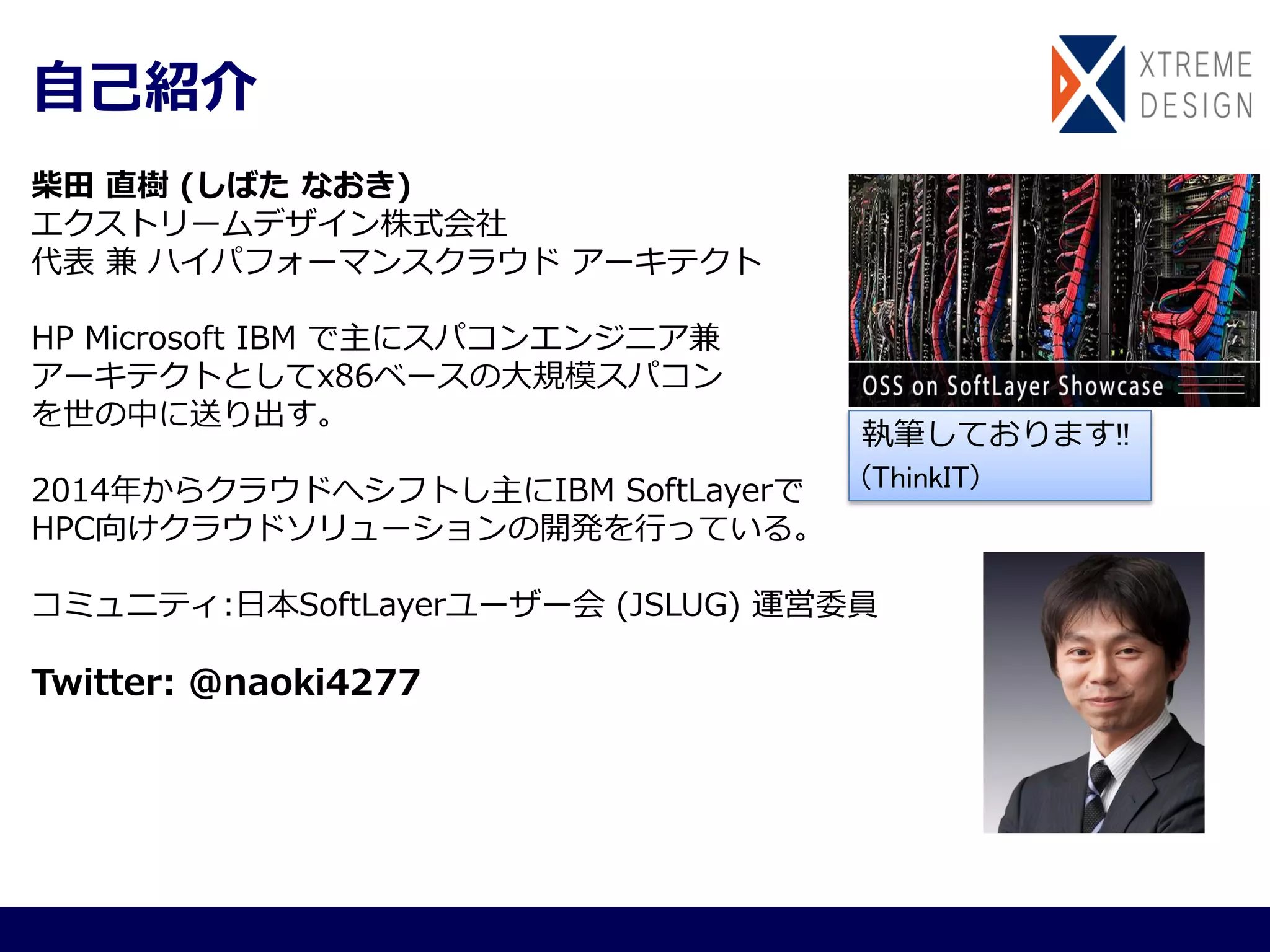 自己紹介

XTREME DESIGN

柴田 直樹 (しばた なおき)
エクストリームデザイン株式会社
代表 兼 ハイパフォーマンスクラウド アーキテクト

HP Microsoft IBM で主にスパコンエンジニア兼アーキテクトとしてx86ベースの大規模スパコンを世の中に送り出す。

2014年からクラウドへシフトし主にIBM SoftLayerでHPC向けクラウドソリューションの開発を行っている。

コミュニティ:日本SoftLayerユーザー会 (JSLUG) 運営委員

Twitter: @naoki4277

OSS on SoftLayer Showcase

執筆しております!!
(ThinkIT)